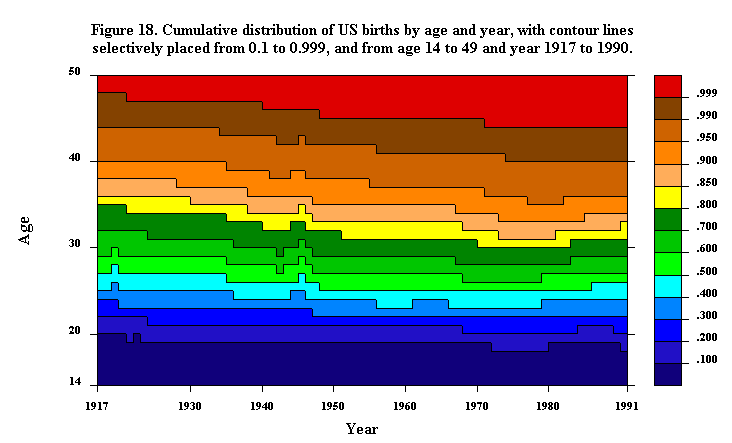 Figure 18. Cumulative distribution of US births by age and year, with contour lines selectively placed from 0.1 to 0.999, and from age 14 to 49 and year 1917 to 1990.

Age

50
40
30
20
14

1917
1930
1940
1950
1960
1970
1980
1991

Year

.999
.990
.950
.900
.850
.800
.700
.600
.500
.400
.300
.200
.100